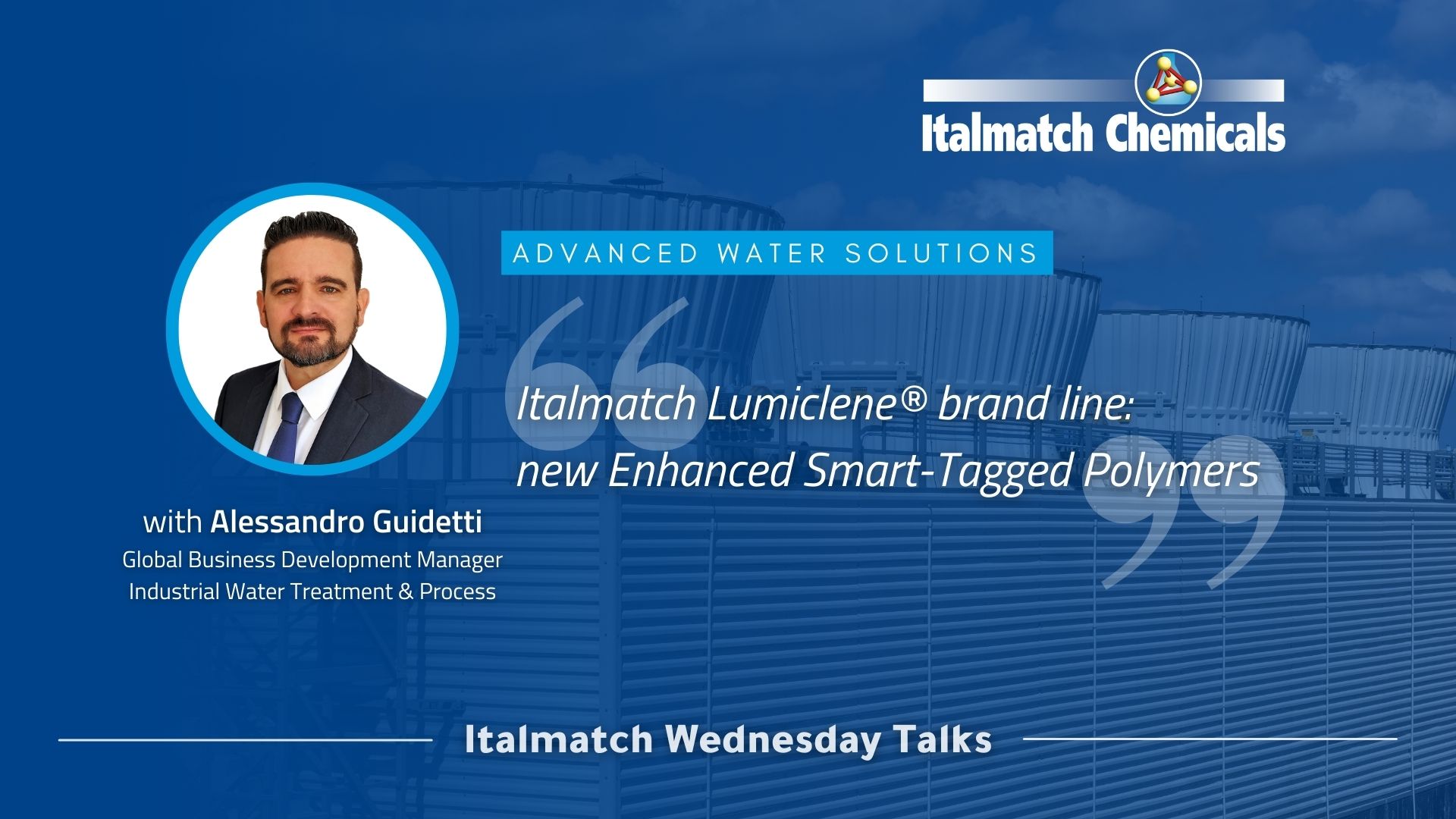 Italmatch Chemicals

ADVANCED WATER SOLUTIONS

Italmatch Lumiclene® brand line: new Enhanced Smart-Tagged Polymers

with Alessandro Guidetti
Global Business Development Manager
Industrial Water Treatment & Process

Italmatch Wednesday Talks